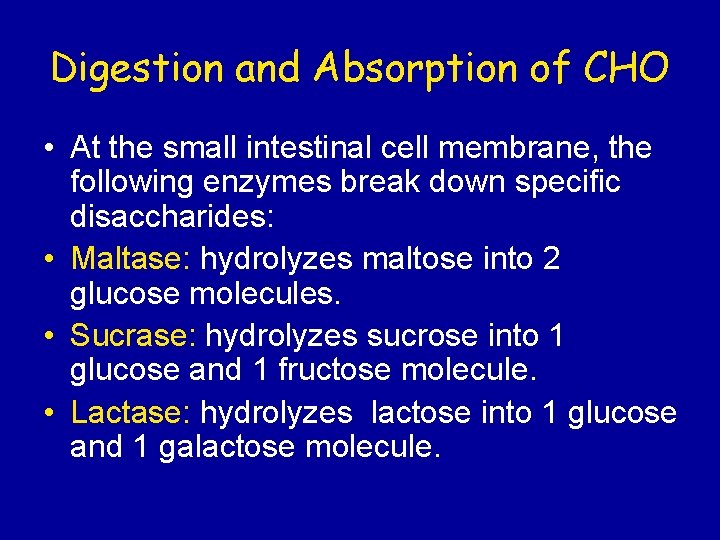 Digestion and Absorption of CHO

• At the small intestinal cell membrane, the following enzymes break down specific disaccharides:

• Maltase: hydrolyzes maltose into 2 glucose molecules.

• Sucrase: hydrolyzes sucrose into 1 glucose and 1 fructose molecule.

• Lactase: hydrolyzes lactose into 1 glucose and 1 galactose molecule.